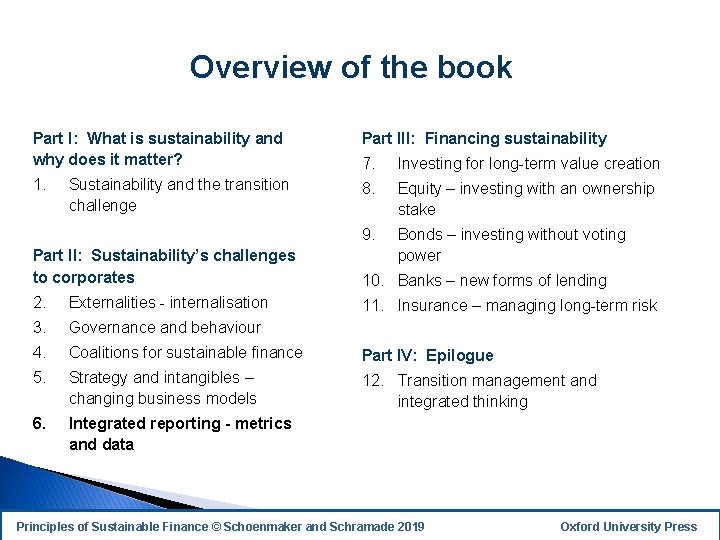 Overview of the book

Part I: What is sustainability and why does it matter?
1. Sustainability and the transition challenge

Part II: Sustainability's challenges to corporates
2. Externalities - internalisation
3. Governance and behaviour
4. Coalitions for sustainable finance
5. Strategy and intangibles – changing business models
6. Integrated reporting - metrics and data

Part III: Financing sustainability
7. Investing for long-term value creation
8. Equity – investing with an ownership stake
9. Bonds – investing without voting power
10. Banks – new forms of lending
11. Insurance – managing long-term risk

Part IV: Epilogue
12. Transition management and integrated thinking

Principles of Sustainable Finance © Schoenmaker and Schramade 2019

Oxford University Press